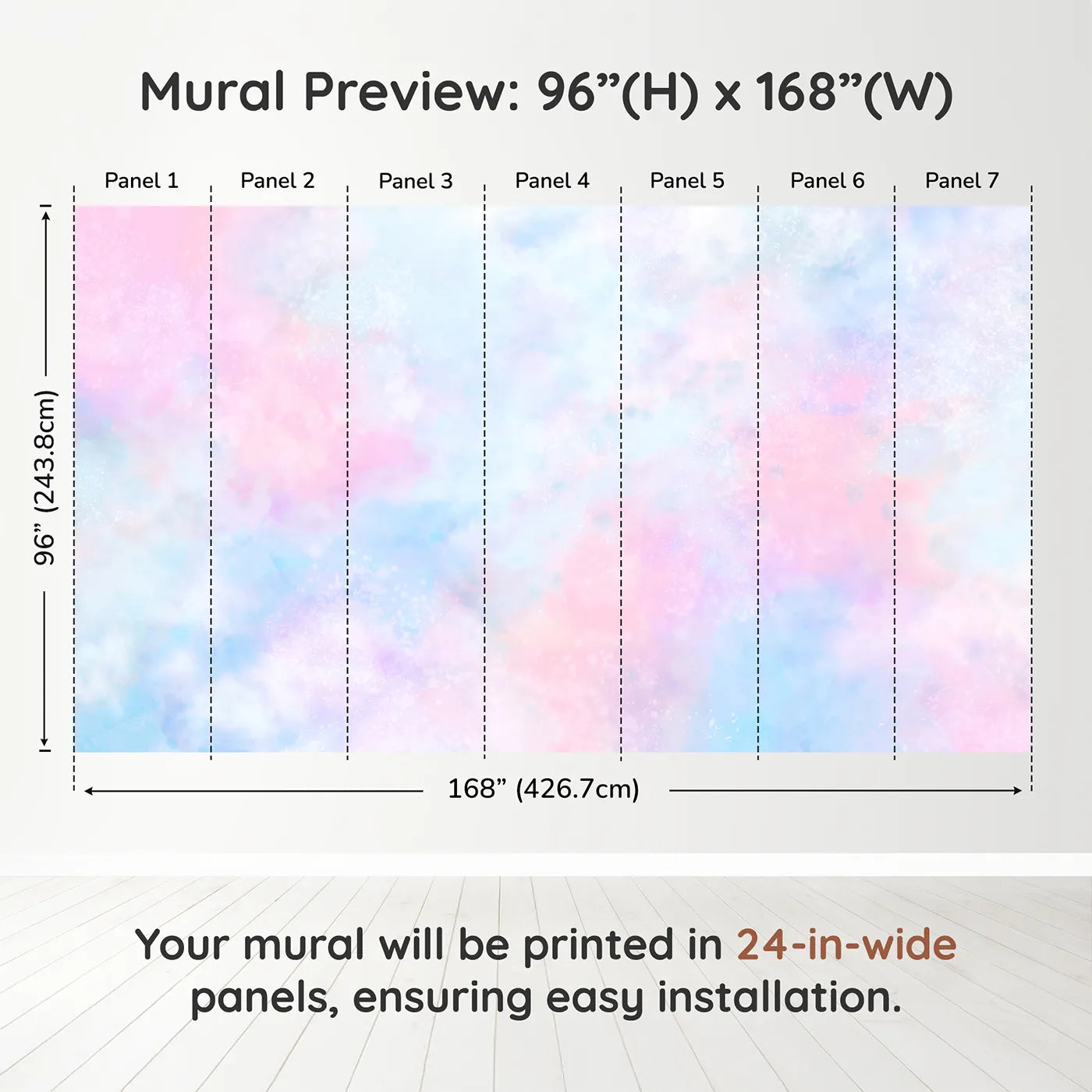 Mural Preview: 96”(H) x 168”(W)

Panel 1 Panel 2 Panel 3 Panel 4 Panel 5 Panel 6 Panel 7

96” (243.8cm)

168” (426.7cm)

Your mural will be printed in 24-in-wide panels, ensuring easy installation.